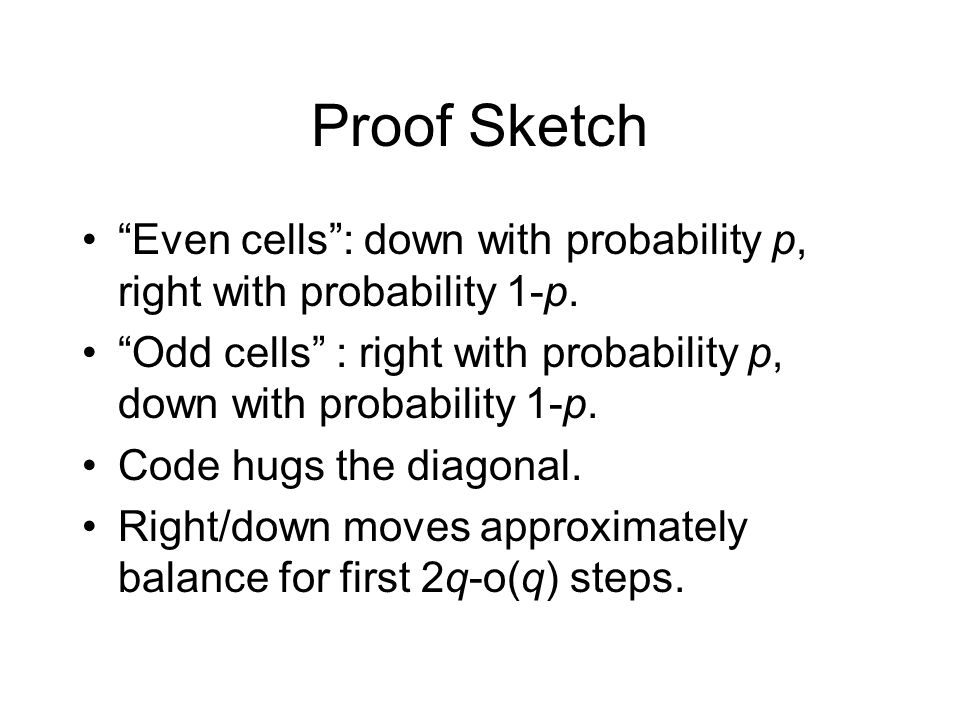 Proof Sketch

• “Even cells”: down with probability $p$, right with probability $1-p$.
• “Odd cells” : right with probability $p$, down with probability $1-p$.
• Code hugs the diagonal.
• Right/down moves approximately balance for first $2q-o(q)$ steps.